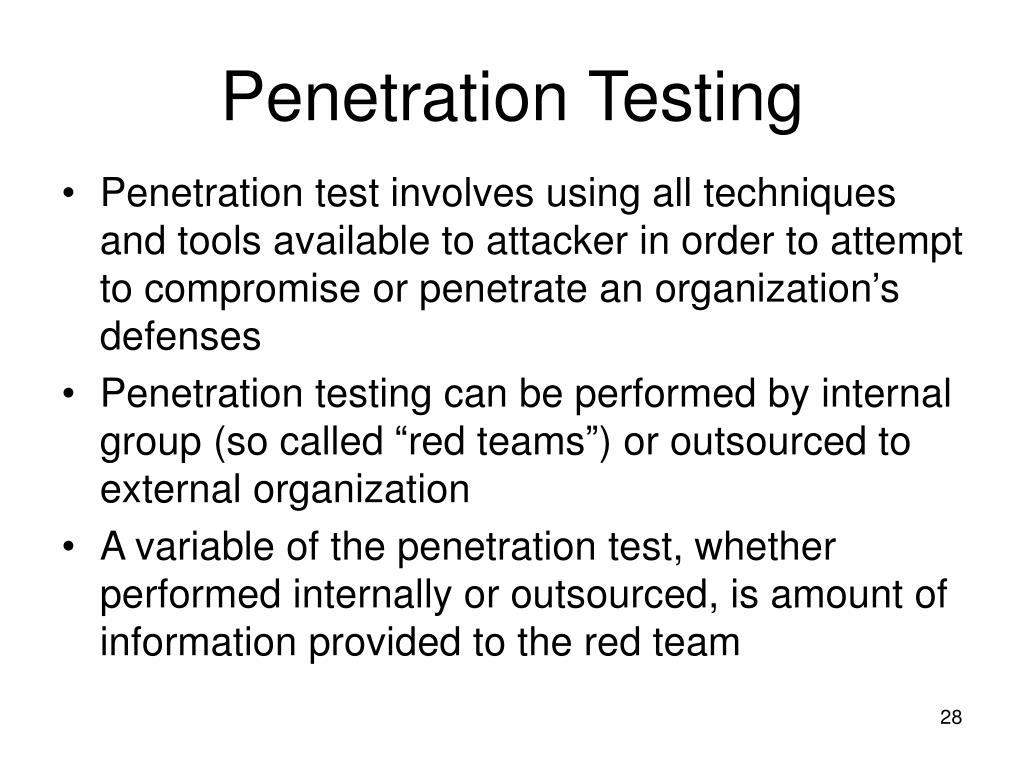 Penetration Testing

• Penetration test involves using all techniques and tools available to attacker in order to attempt to compromise or penetrate an organization’s defenses

• Penetration testing can be performed by internal group (so called “red teams”) or outsourced to external organization

• A variable of the penetration test, whether performed internally or outsourced, is amount of information provided to the red team

28